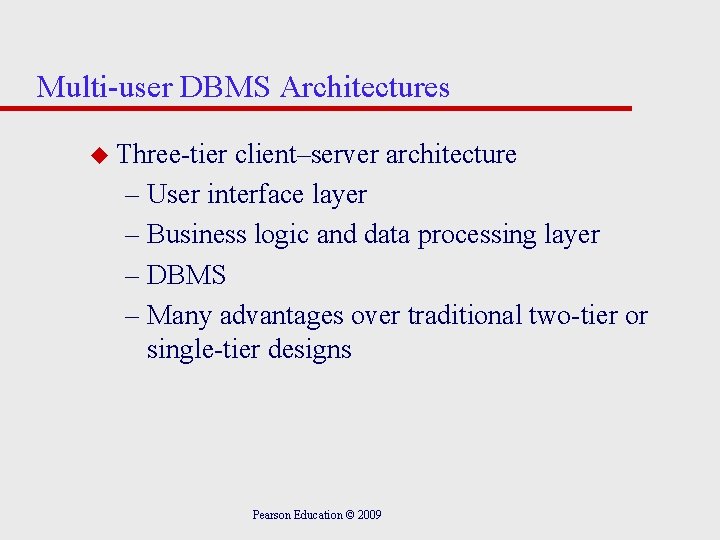 Multi-user DBMS Architectures

◆ Three-tier client–server architecture
– User interface layer
– Business logic and data processing layer
– DBMS
– Many advantages over traditional two-tier or single-tier designs

Pearson Education © 2009